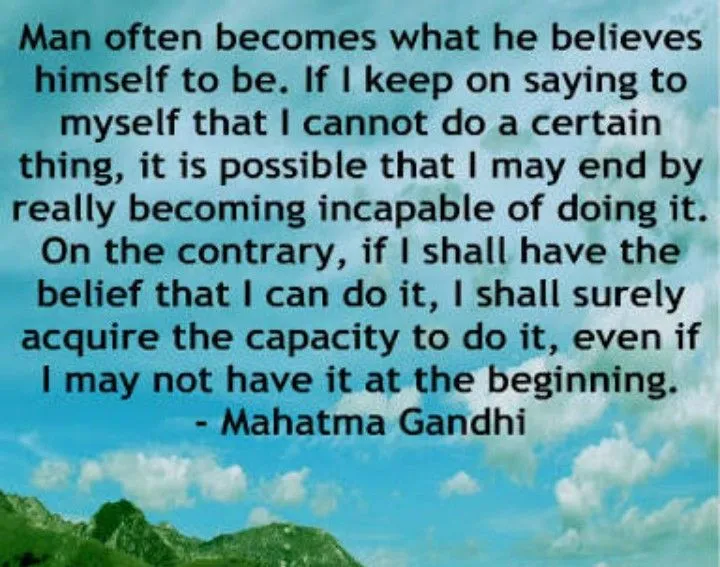 Man often becomes what he believes himself to be. If I keep on saying to myself that I cannot do a certain thing, it is possible that I may end by really becoming incapable of doing it. On the contrary, if I shall have the belief that I can do it, I shall surely acquire the capacity to do it, even if I may not have it at the beginning.
- Mahatma Gandhi